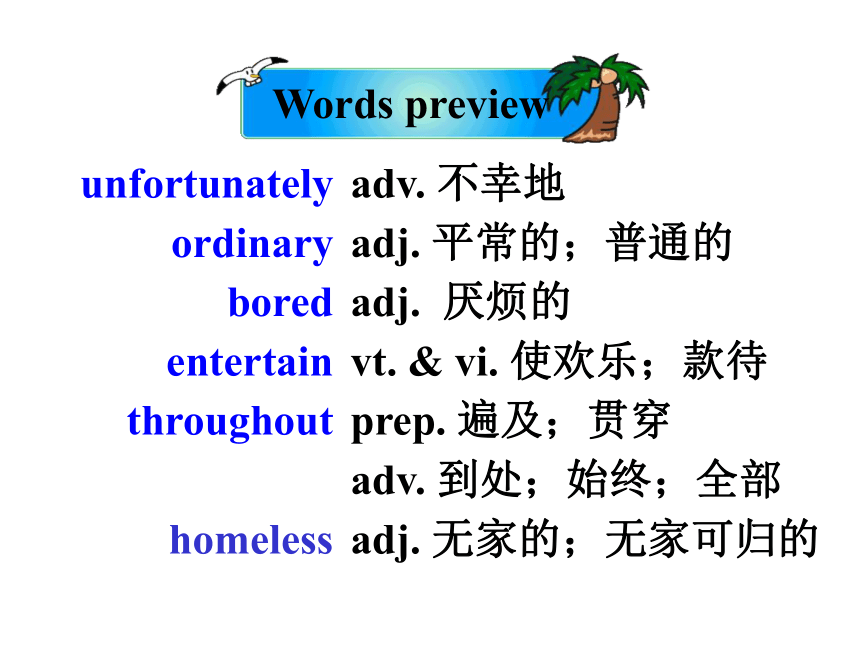 Words preview

unfortunately adv. 不幸地
ordinary adj. 平常的；普通的
bored adj. 厌烦的
entertain vt. & vi. 使欢乐；款待
throughout prep. 遍及；贯穿
adv. 到处；始终；全部
homeless adj. 无家的；无家可归的